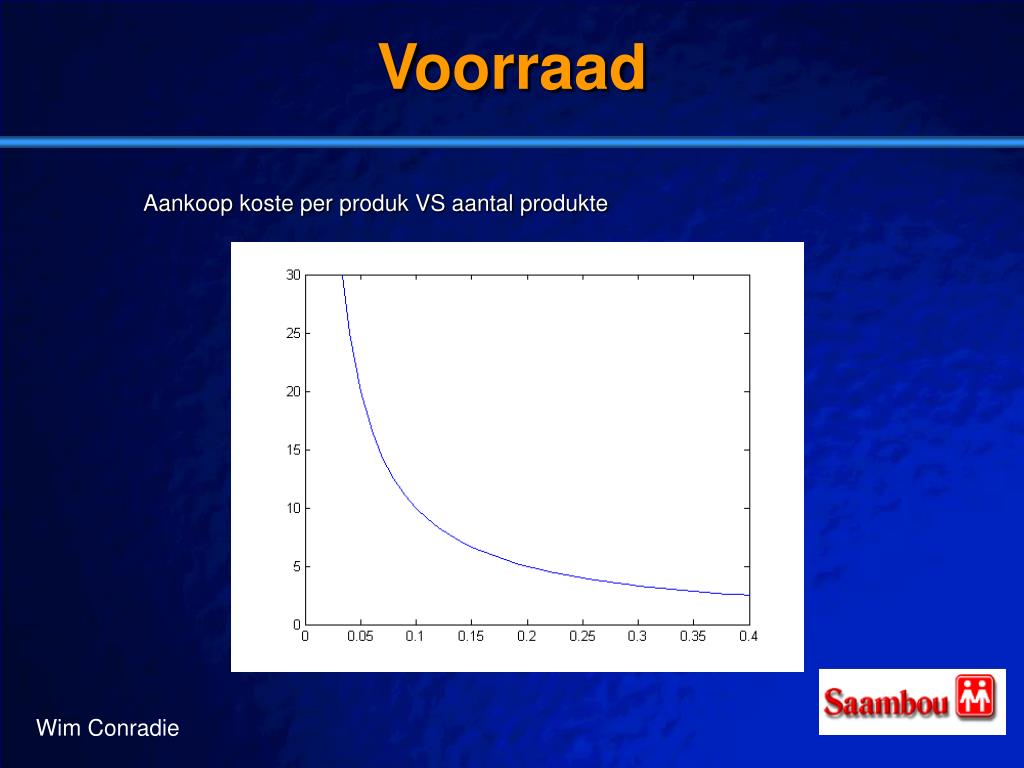 Voorraad

Aankoop koste per produk VS aantal produkte

30
25
20
15
10
5
0

0 0.05 0.1 0.15 0.2 0.25 0.3 0.35 0.4

Wim Conradie

Saambou